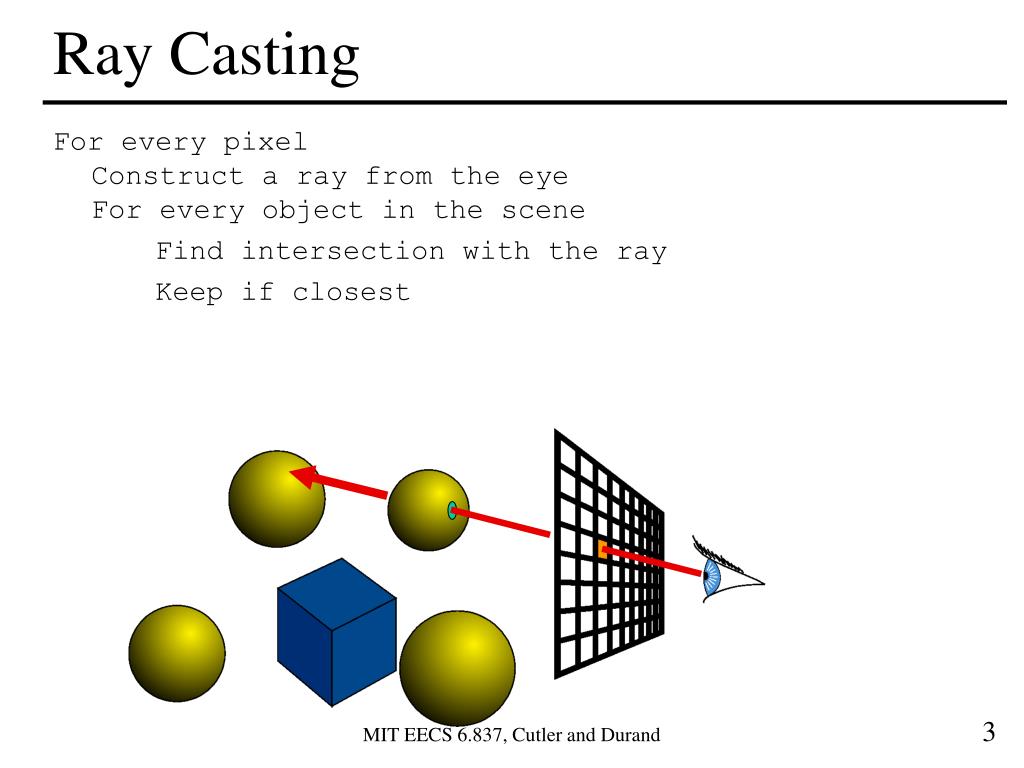 Ray Casting

For every pixel
Construct a ray from the eye
For every object in the scene
Find intersection with the ray
Keep if closest

MIT EECS 6.837, Cutler and Durand

3